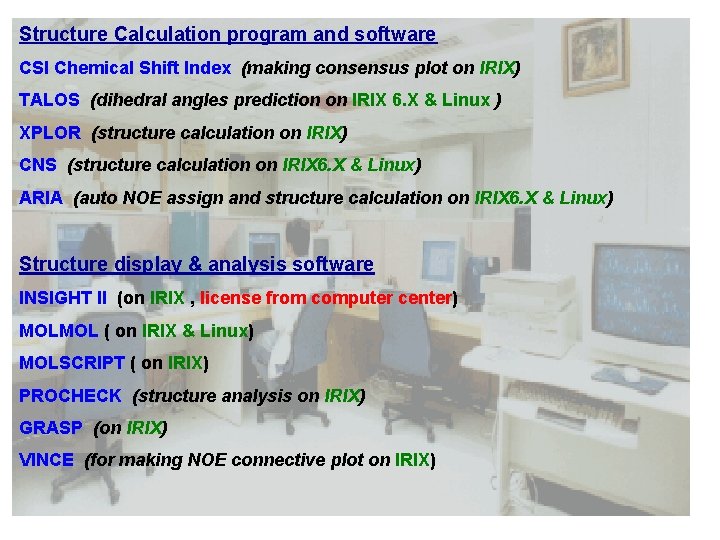 Structure Calculation program and software

CSI Chemical Shift Index (making consensus plot on IRIX)

TALOS (dihedral angles prediction on IRIX 6.X & Linux )

XPLOR (structure calculation on IRIX)

CNS (structure calculation on IRIX6.X & Linux)

ARIA (auto NOE assign and structure calculation on IRIX6.X & Linux)

Structure display & analysis software

INSIGHT II (on IRIX , license from computer center)

MOLMOL ( on IRIX & Linux)

MOLSCRIPT ( on IRIX)

PROCHECK (structure analysis on IRIX)

GRASP (on IRIX)

VINCE (for making NOE connective plot on IRIX)